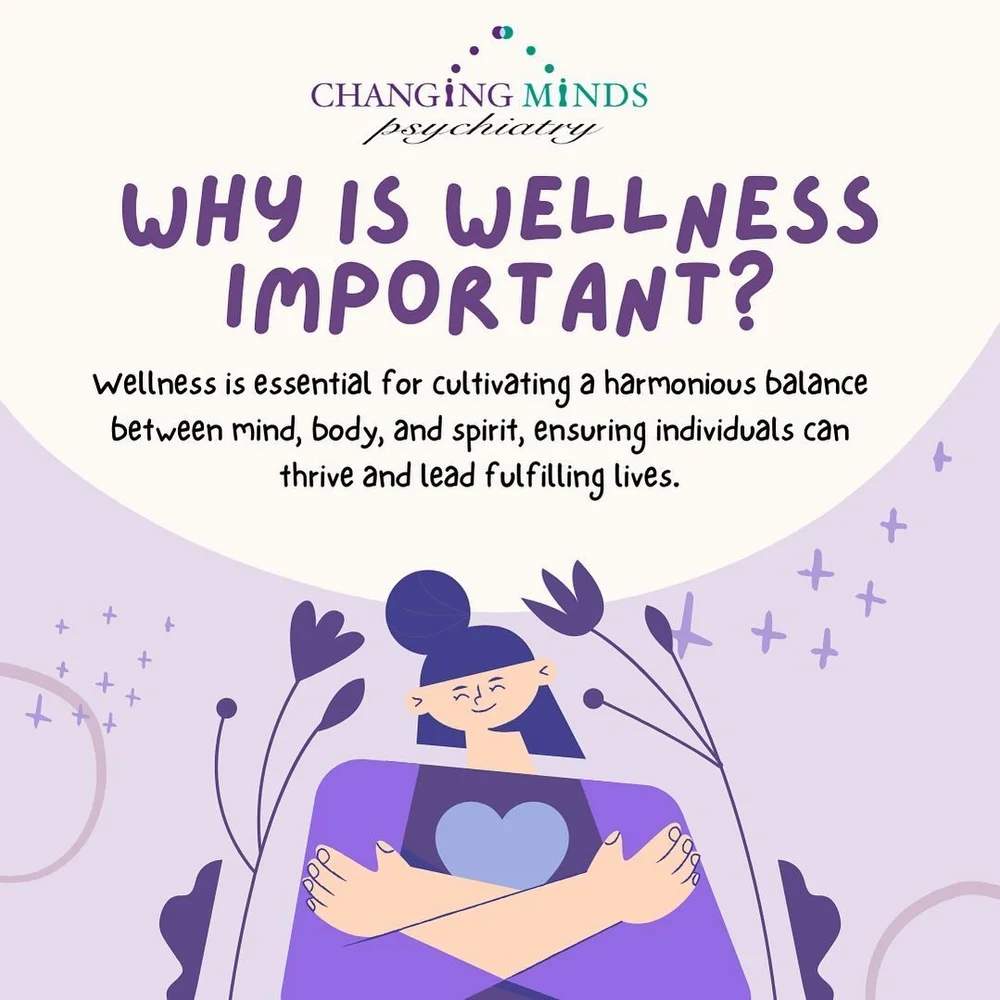 CHANGING MINDS
psychiatry

WHY IS WELLNESS IMPORTANT?

Wellness is essential for cultivating a harmonious balance between mind, body, and spirit, ensuring individuals can thrive and lead fulfilling lives.